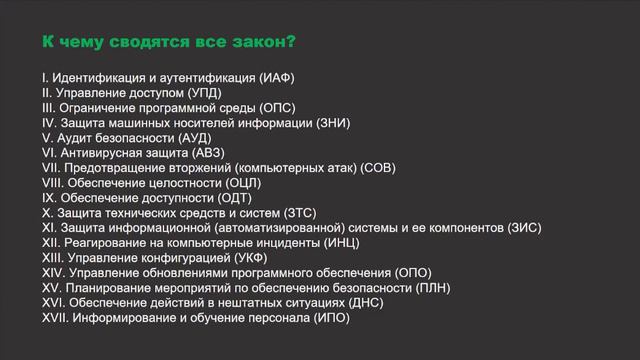 К чему сводятся все закон?

I. Идентификация и аутентификация (ИАФ)
II. Управление доступом (УПД)
III. Ограничение программной среды (ОПС)
IV. Защита машинных носителей информации (ЗНИ)
V. Аудит безопасности (АУД)
VI. Антивирусная защита (АВЗ)
VII. Предотвращение вторжений (компьютерных атак) (СОВ)
VIII. Обеспечение целостности (ОЦЛ)
IX. Обеспечение доступности (ОДТ)
X. Защита технических средств и систем (ЗТС)
XI. Защита информационной (автоматизированной) системы и ее компонентов (ЗИС)
XII. Реагирование на компьютерные инциденты (ИНЦ)
XIII. Управление конфигурацией (УКФ)
XIV. Управление обновлениями программного обеспечения (ОПО)
XV. Планирование мероприятий по обеспечению безопасности (ПЛН)
XVI. Обеспечение действий в нештатных ситуациях (ДНС)
XVII. Информирование и обучение персонала (ИПО)